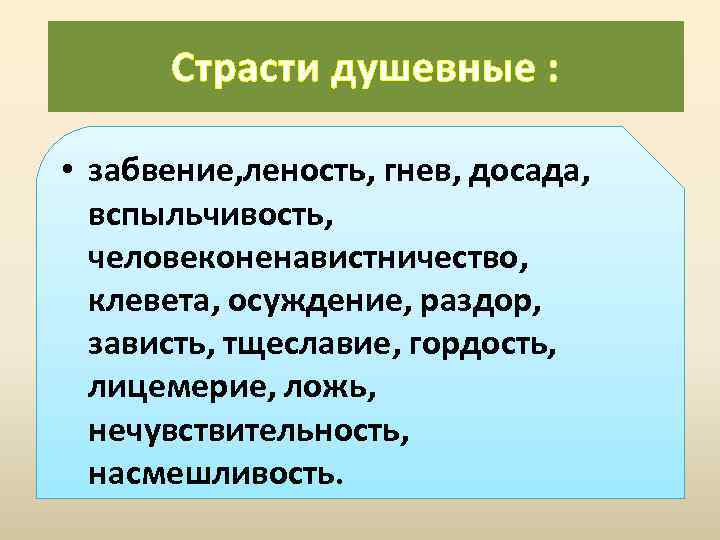 Страсти душевные :

• забвение,леность, гнев, досада, вспыльчивость, человеконенавистничество, клевета, осуждение, раздор, зависть, тщеславие, гордость, лицемерие, ложь, нечувствительность, насмешливость.